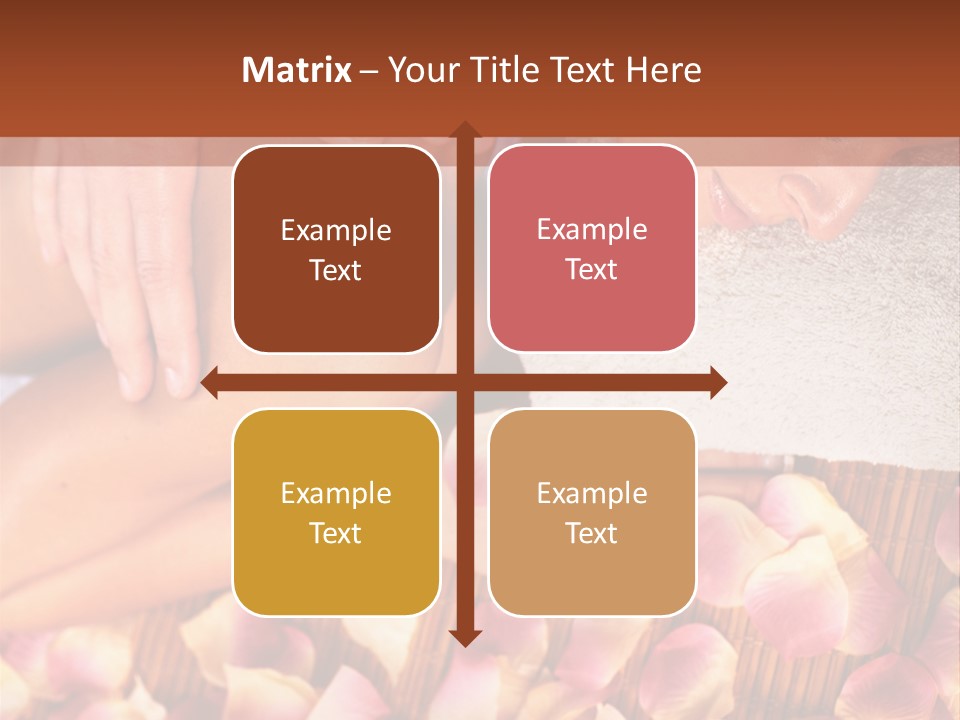 Matrix – Your Title Text Here

Example Text

Example Text

Example Text

Example Text